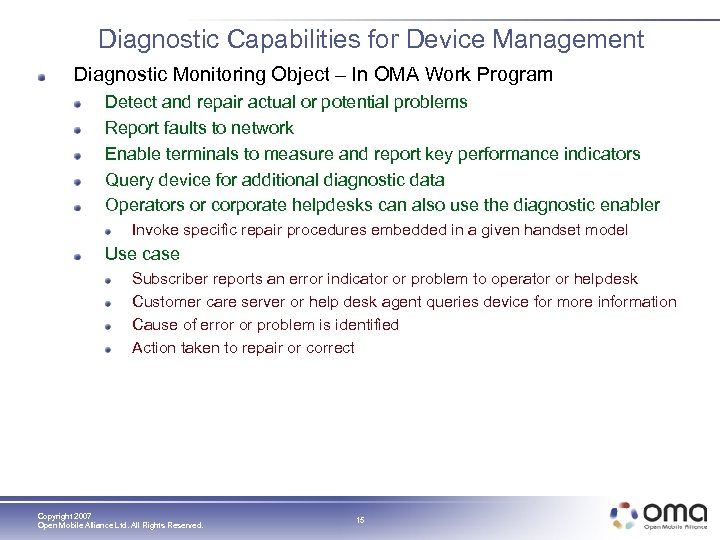 Diagnostic Capabilities for Device Management

Diagnostic Monitoring Object – In OMA Work Program

Detect and repair actual or potential problems

Report faults to network

Enable terminals to measure and report key performance indicators

Query device for additional diagnostic data

Operators or corporate helpdesks can also use the diagnostic enabler

Invoke specific repair procedures embedded in a given handset model

Use case

Subscriber reports an error indicator or problem to operator or helpdesk

Customer care server or help desk agent queries device for more information

Cause of error or problem is identified

Action taken to repair or correct

Copyright 2007
Open Mobile Alliance Ltd. All Rights Reserved.

15

oma
Open Mobile Alliance